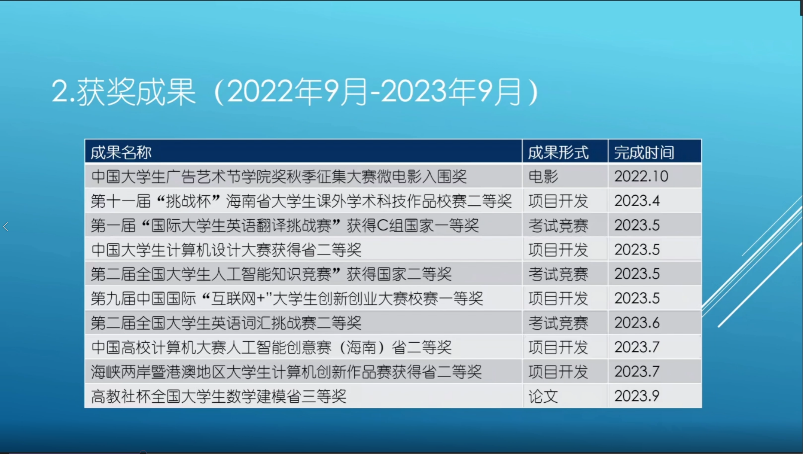 2.获奖成果（2022年9月-2023年9月）

| 成果名称 | 成果形式 | 完成时间 |
|---|---|---|
| 中国大学生广告艺术节学院奖秋季征集大赛微电影入围奖 | 电影 | 2022.10 |
| 第十一届“挑战杯”海南省大学生课外学术科技作品校赛二等奖 | 项目开发 | 2023.4 |
| 第一届“国际大学生英语翻译挑战赛”获得C组国家一等奖 | 考试竞赛 | 2023.5 |
| 中国大学生计算机设计大赛获得省二等奖 | 项目开发 | 2023.5 |
| 第二届全国大学生人工智能知识竞赛”获得国家二等奖 | 考试竞赛 | 2023.5 |
| 第九届中国国际“互联网+”大学生创新创业大赛校赛一等奖 | 项目开发 | 2023.5 |
| 第二届全国大学生英语词汇挑战赛二等奖 | 考试竞赛 | 2023.6 |
| 中国高校计算机大赛人工智能创意赛（海南）省二等奖 | 项目开发 | 2023.7 |
| 海峡两岸暨港澳地区大学生计算机创新作品赛获得省二等奖 | 项目开发 | 2023.7 |
| 高教社杯全国大学生数学建模省三等奖 | 论文 | 2023.9 |